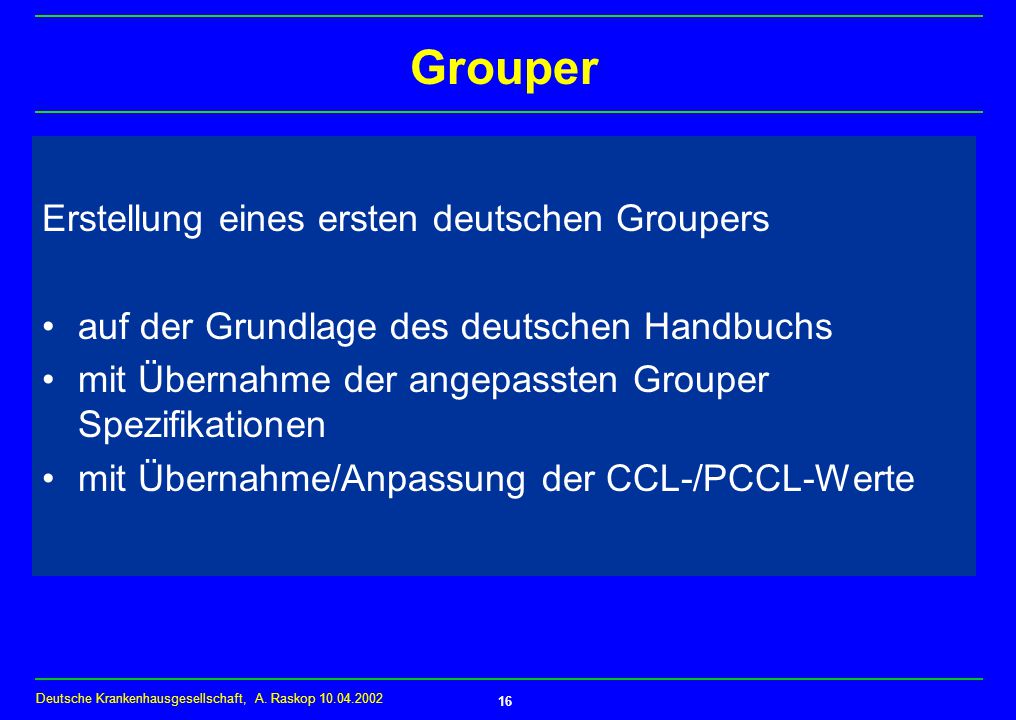 Grouper

Erstellung eines ersten deutschen Groupers

• auf der Grundlage des deutschen Handbuchs
• mit Übernahme der angepassten Grouper Spezifikationen
• mit Übernahme/Anpassung der CCL-/PCCL-Werte

Deutsche Krankenhausgesellschaft, A. Raskop 10.04.2002

16